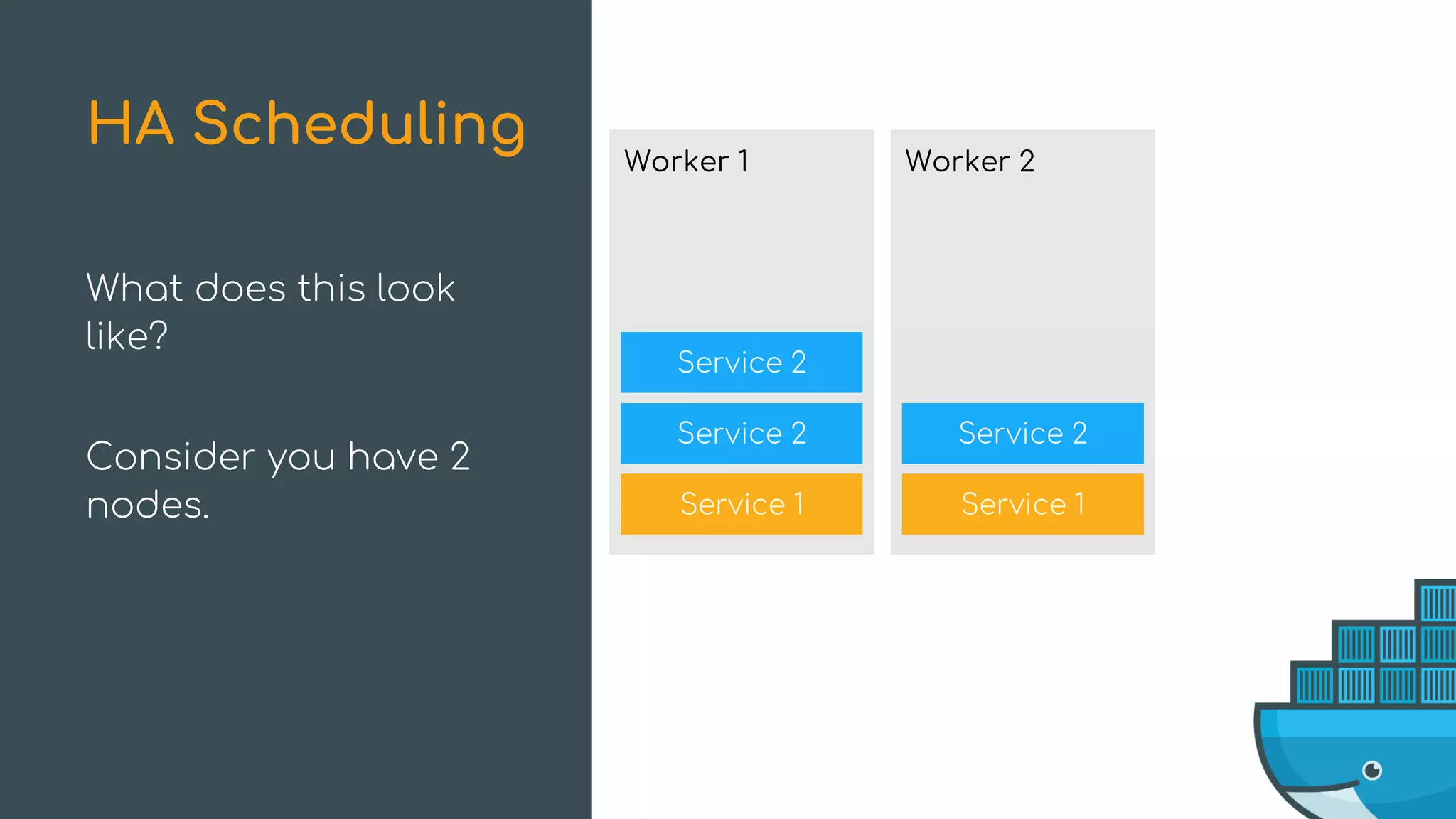 HA Scheduling

What does this look like?

Consider you have 2 nodes.

Worker 1

Service 2

Service 2

Service 1

Worker 2

Service 2

Service 1